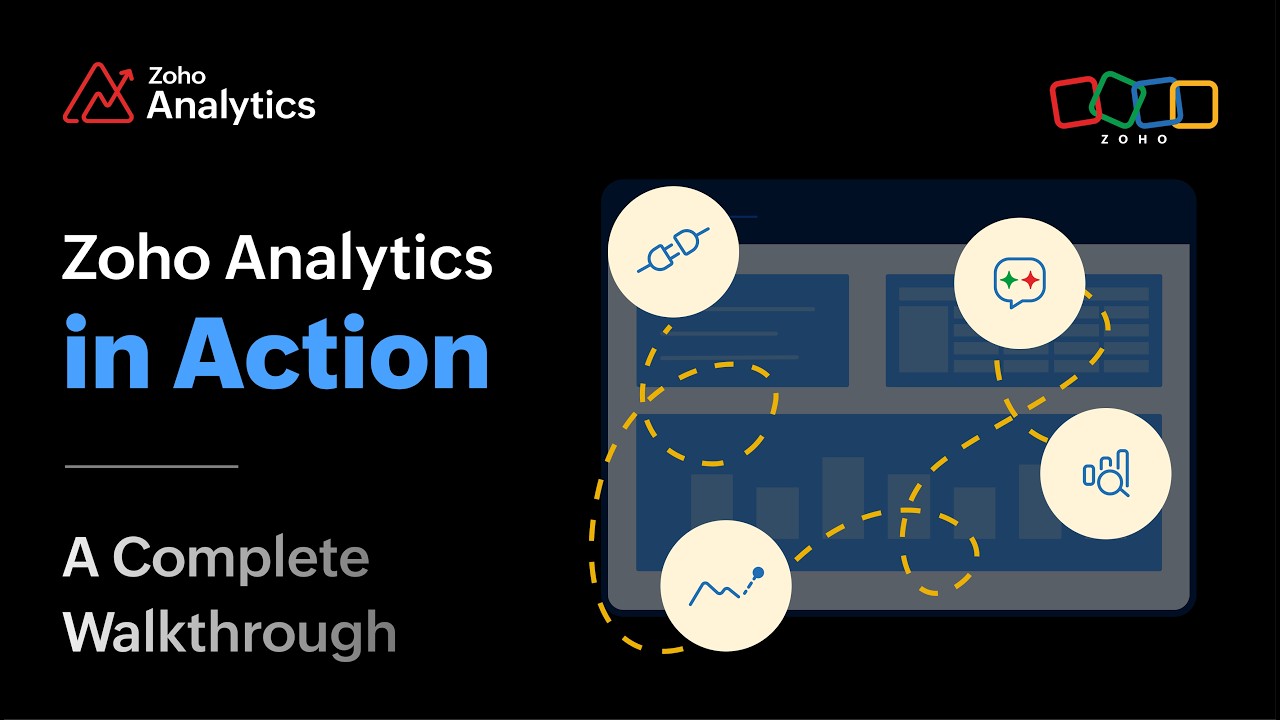 Zoho Analytics

ZOHO

Zoho Analytics in Action

A Complete Walkthrough